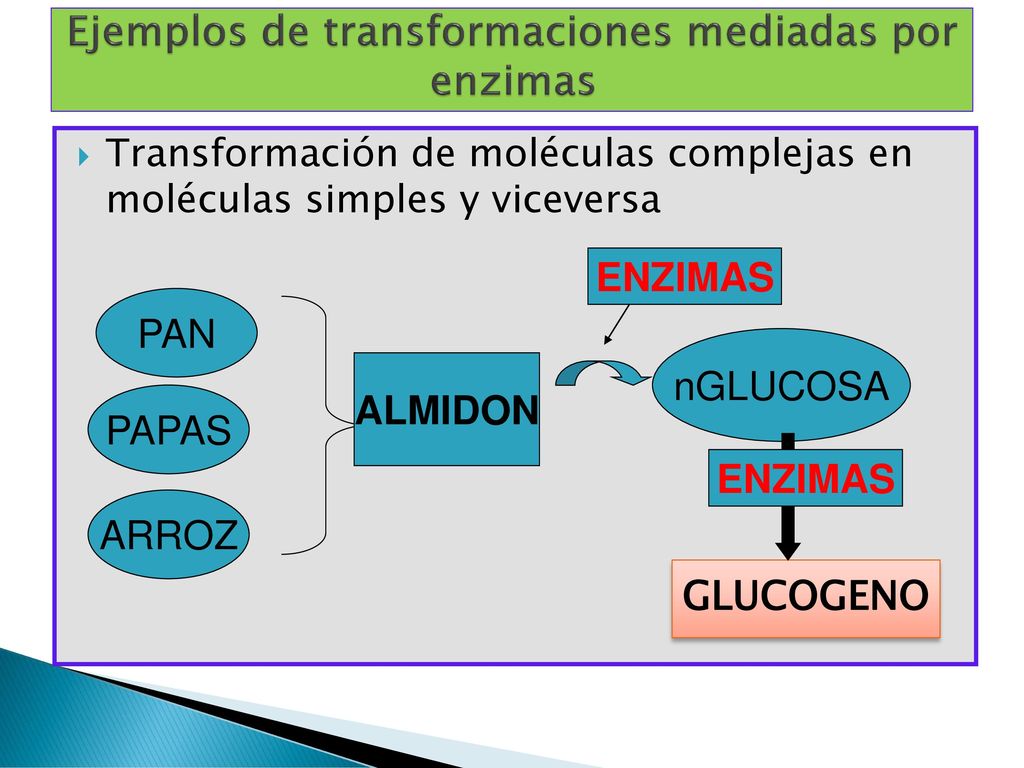 Ejemplos de transformaciones mediadas por enzimas

Transformación de moléculas complejas en moléculas simples y viceversa

PAN

PAPAS

ARROZ

ALMIDON

ENZIMAS

nGLUCOSA

ENZIMAS

GLUCOGENO